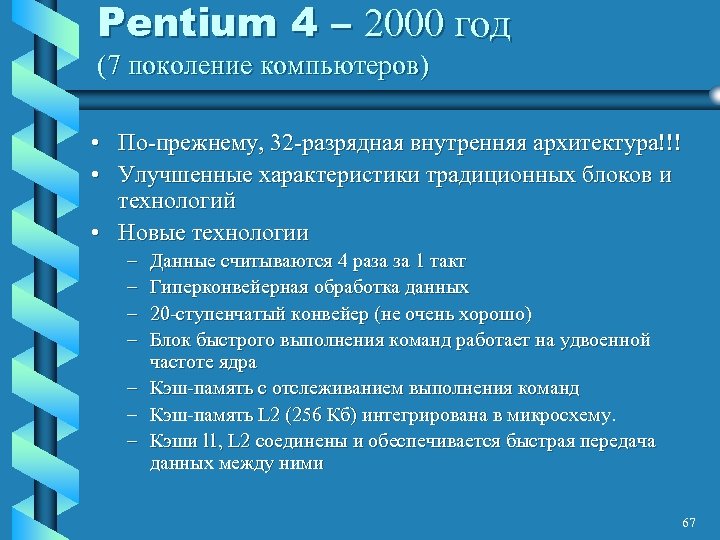 Pentium 4 – 2000 год
(7 поколение компьютеров)

• По-прежнему, 32-разрядная внутренняя архитектура!!!
• Улучшенные характеристики традиционных блоков и технологий
• Новые технологии
– Данные считываются 4 раза за 1 такт
– Гиперконвейерная обработка данных
– 20-ступенчатый конвейер (не очень хорошо)
– Блок быстрого выполнения команд работает на удвоенной частоте ядра
– Кэш-память с отслеживанием выполнения команд
– Кэш-память L2 (256 Кб) интегрирована в микросхему.
– Кэши l1, L2 соединены и обеспечивается быстрая передача данных между ними

67